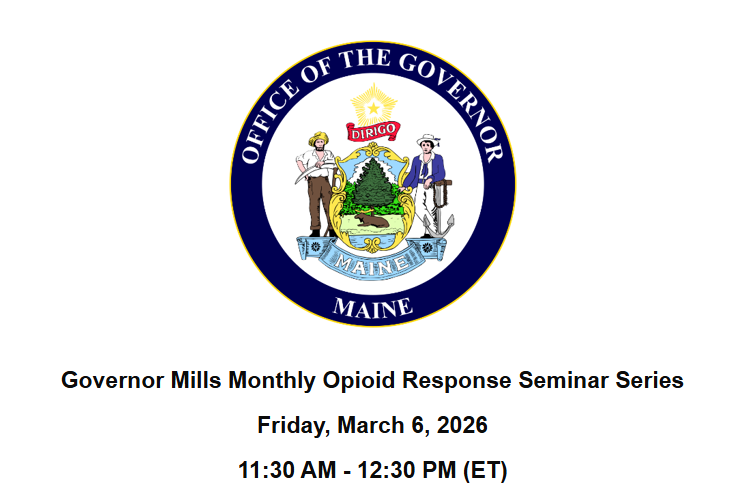 OFFICE OF THE GOVERNOR

DIRIGO

MAINE

MAINE

Governor Mills Monthly Opioid Response Seminar Series

Friday, March 6, 2026

11:30 AM - 12:30 PM (ET)